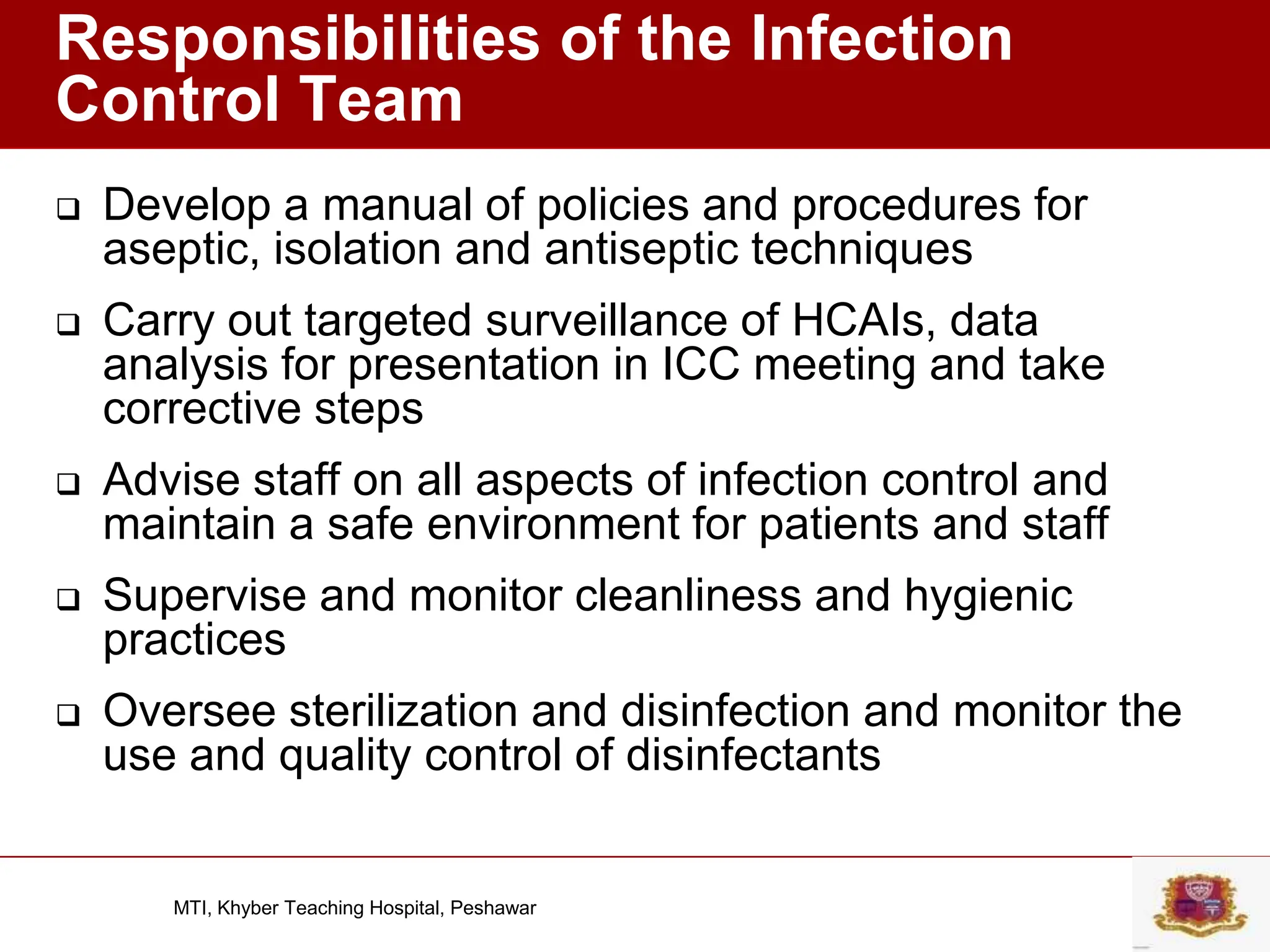 Responsibilities of the Infection Control Team

❑ Develop a manual of policies and procedures for aseptic, isolation and antiseptic techniques

❑ Carry out targeted surveillance of HCAIs, data analysis for presentation in ICC meeting and take corrective steps

❑ Advise staff on all aspects of infection control and maintain a safe environment for patients and staff

❑ Supervise and monitor cleanliness and hygienic practices

❑ Oversee sterilization and disinfection and monitor the use and quality control of disinfectants

MTI, Khyber Teaching Hospital, Peshawar